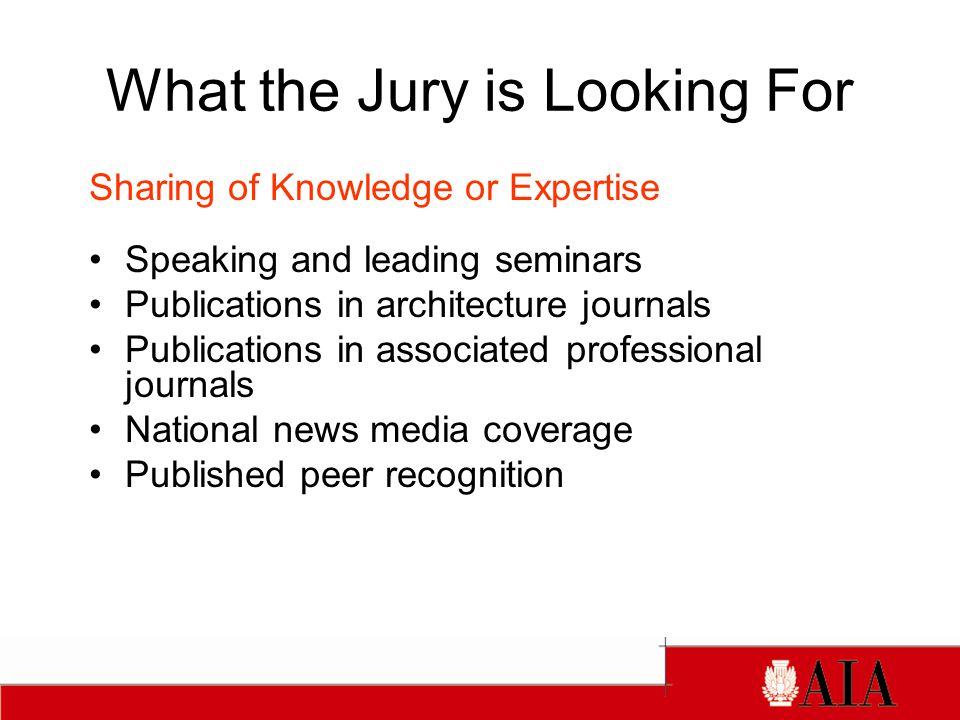 What the Jury is Looking For

Sharing of Knowledge or Expertise

• Speaking and leading seminars
• Publications in architecture journals
• Publications in associated professional journals
• National news media coverage
• Published peer recognition

AIA